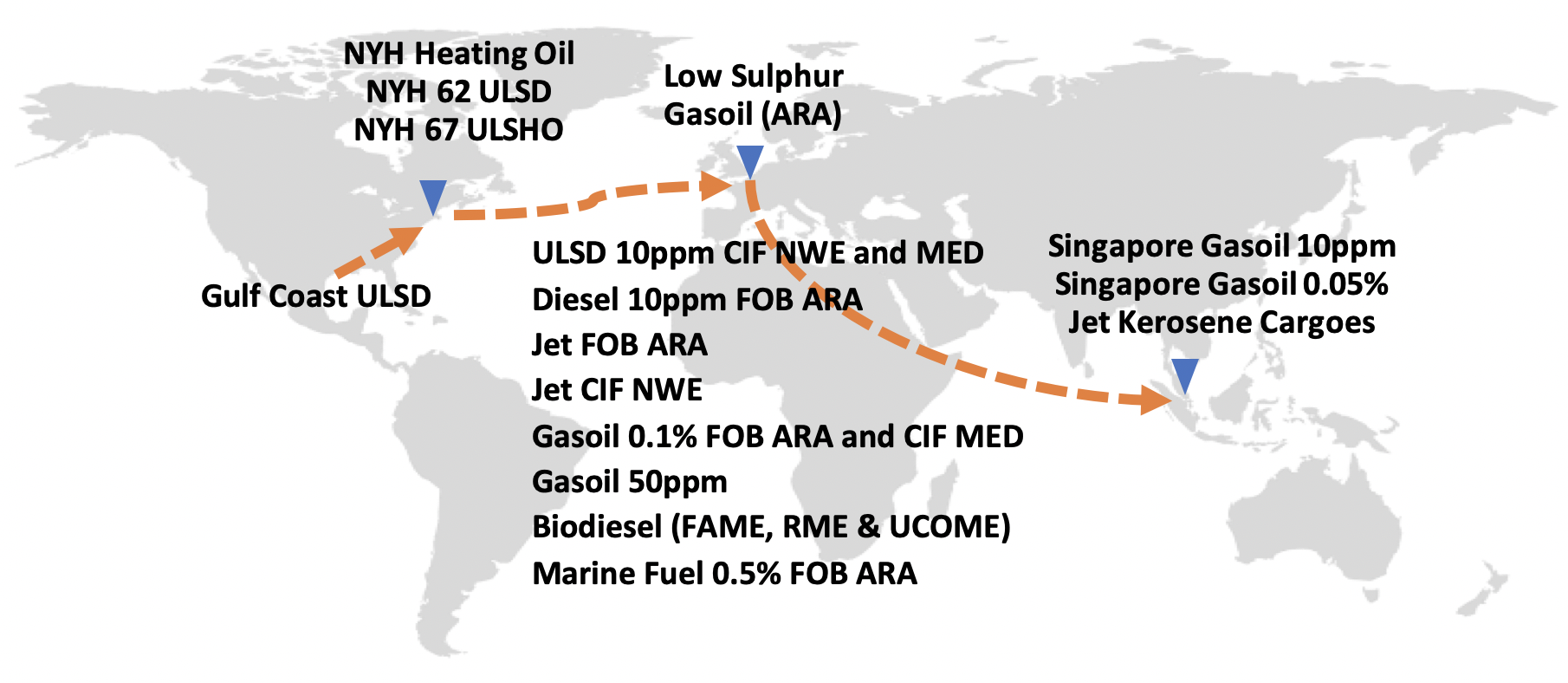 NYH Heating Oil
NYH 62 ULSD
NYH 67 ULSHO

Low Sulphur
Gasoil (ARA)

Gulf Coast ULSD

ULSD 10ppm CIF NWE and MED
Diesel 10ppm FOB ARA
Jet FOB ARA
Jet CIF NWE
Gasoil 0.1% FOB ARA and CIF MED
Gasoil 50ppm
Biodiesel (FAME, RME & UCOME)
Marine Fuel 0.5% FOB ARA

Singapore Gasoil 10ppm
Singapore Gasoil 0.05%
Jet Kerosene Cargoes